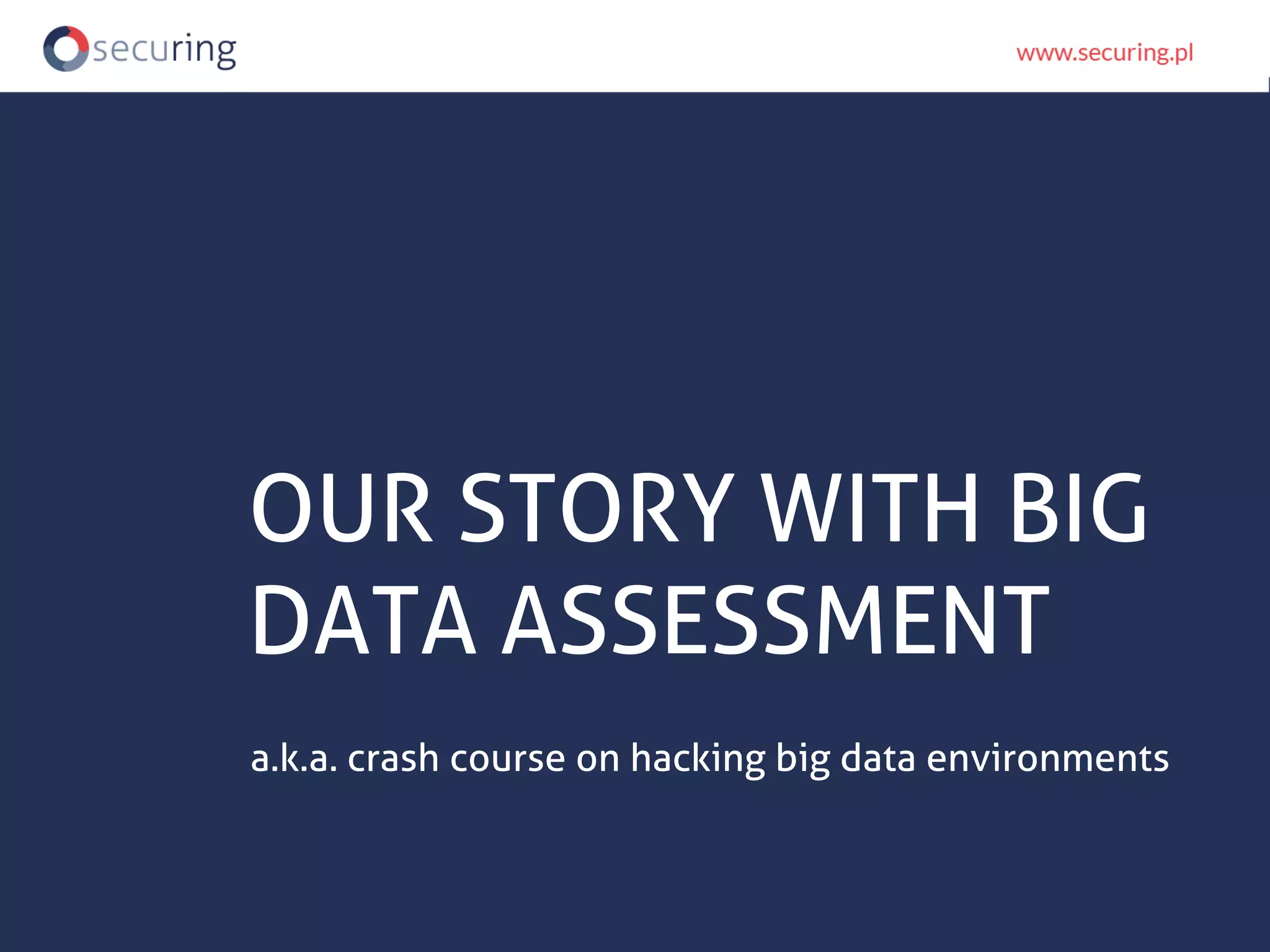 securing

www.securing.pl

OUR STORY WITH BIG DATA ASSESSMENT

a.k.a. crash course on hacking big data environments